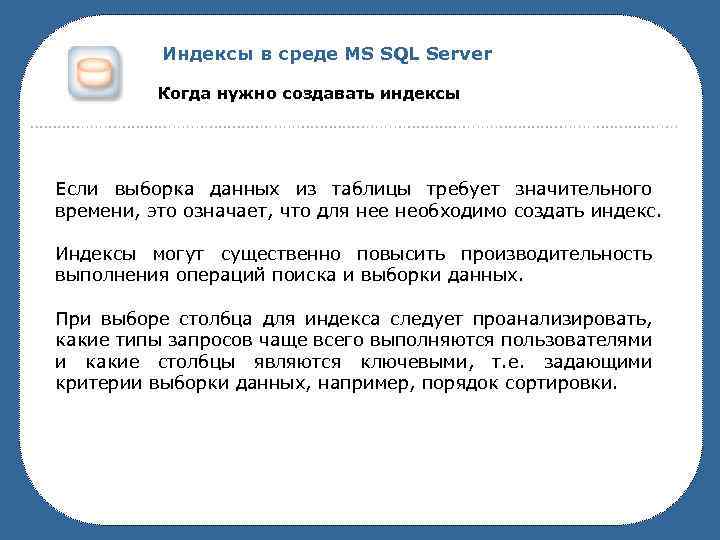 Индексы в среде MS SQL Server

Когда нужно создавать индексы

Если выборка данных из таблицы требует значительного времени, это означает, что для нее необходимо создать индекс.

Индексы могут существенно повысить производительность выполнения операций поиска и выборки данных.

При выборе столбца для индекса следует проанализировать, какие типы запросов чаще всего выполняются пользователями и какие столбцы являются ключевыми, т.е. задающими критерии выборки данных, например, порядок сортировки.